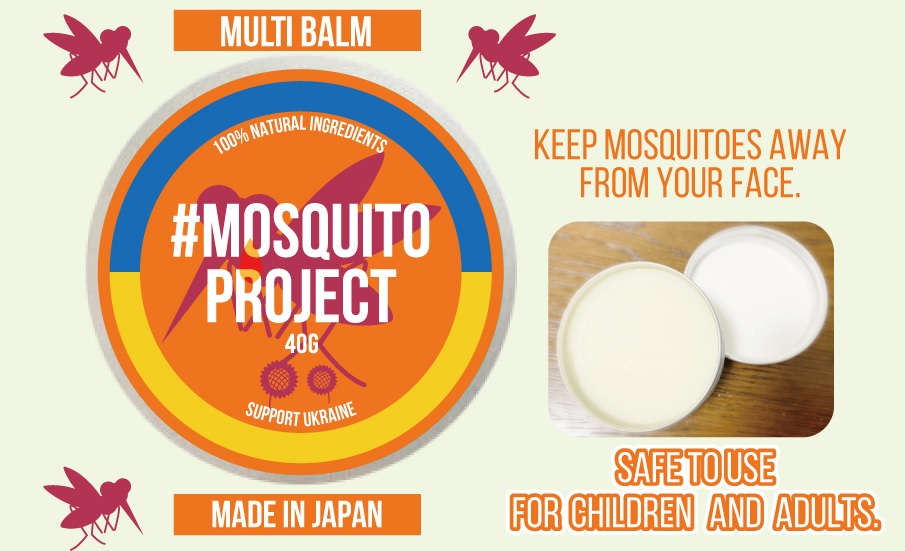 MULTI BALM

100% NATURAL INGREDIENTS

#MOSQUITO PROJECT

40G

SUPPORT UKRAINE

MADE IN JAPAN

KEEP MOSQUITOES AWAY FROM YOUR FACE.

SAFE TO USE FOR CHILDREN AND ADULTS.